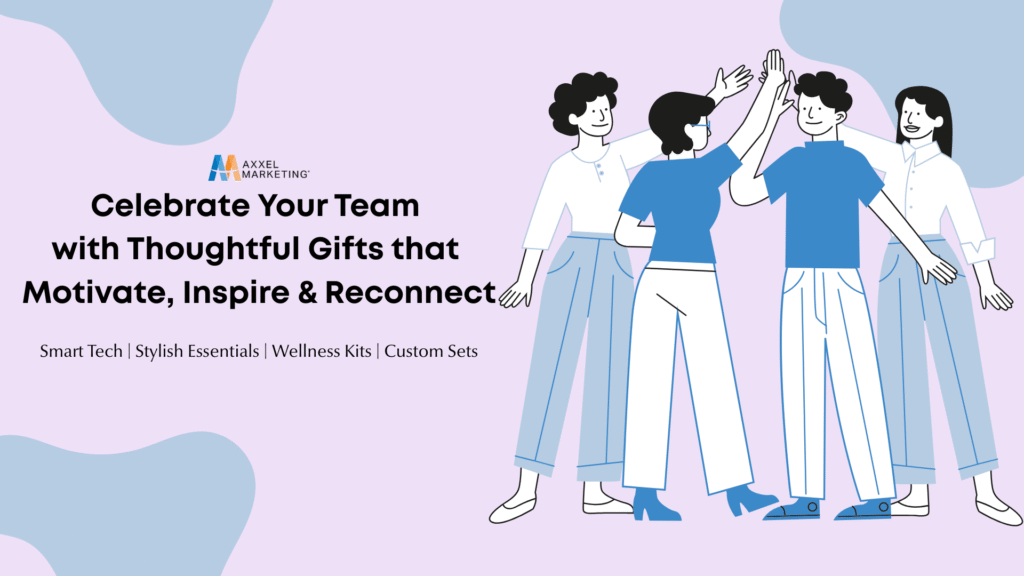 AXXEL MARKETING

Celebrate Your Team with Thoughtful Gifts that Motivate, Inspire & Reconnect

Smart Tech | Stylish Essentials | Wellness Kits | Custom Sets